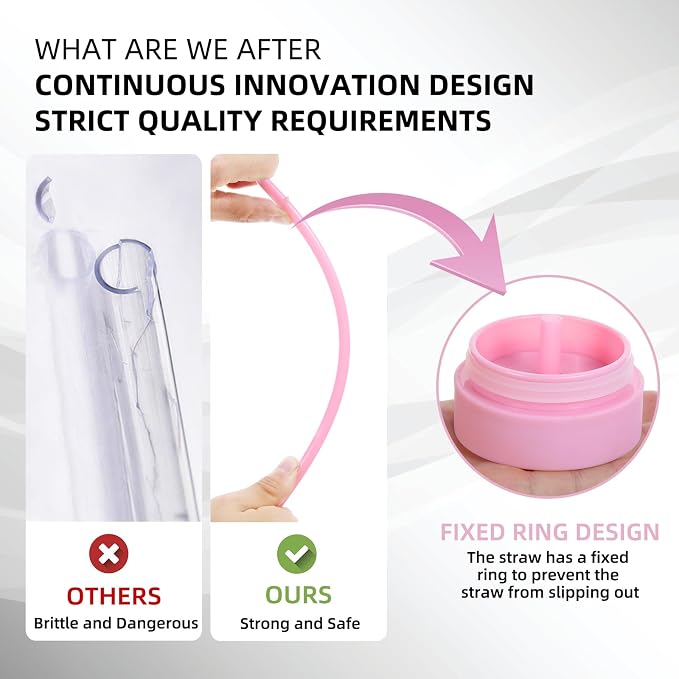 WHAT ARE WE AFTER
CONTINUOUS INNOVATION DESIGN
STRICT QUALITY REQUIREMENTS

OTHERS
Brittle and Dangerous

OURS
Strong and Safe

FIXED RING DESIGN
The straw has a fixed ring to prevent the straw from slipping out